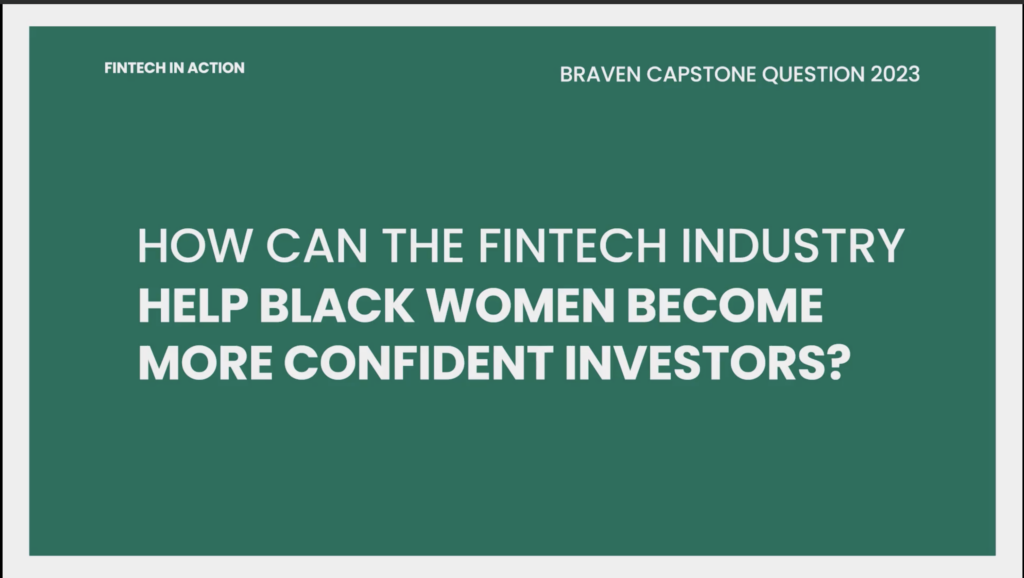 FINTECH IN ACTION

BRAVEN CAPSTONE QUESTION 2023

HOW CAN THE FINTECH INDUSTRY HELP BLACK WOMEN BECOME MORE CONFIDENT INVESTORS?